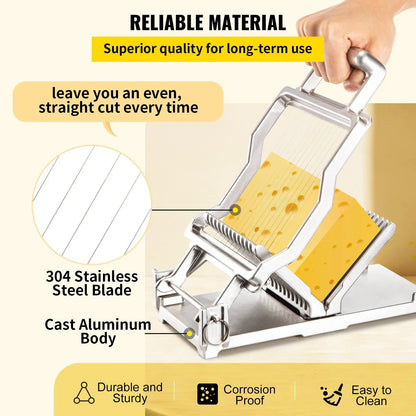 RELIABLE MATERIAL

Superior quality for long-term use

leave you an even, straight cut every time

304 Stainless Steel Blade

Cast Aluminum Body

Durable and Sturdy

Corrosion Proof

Easy to Clean